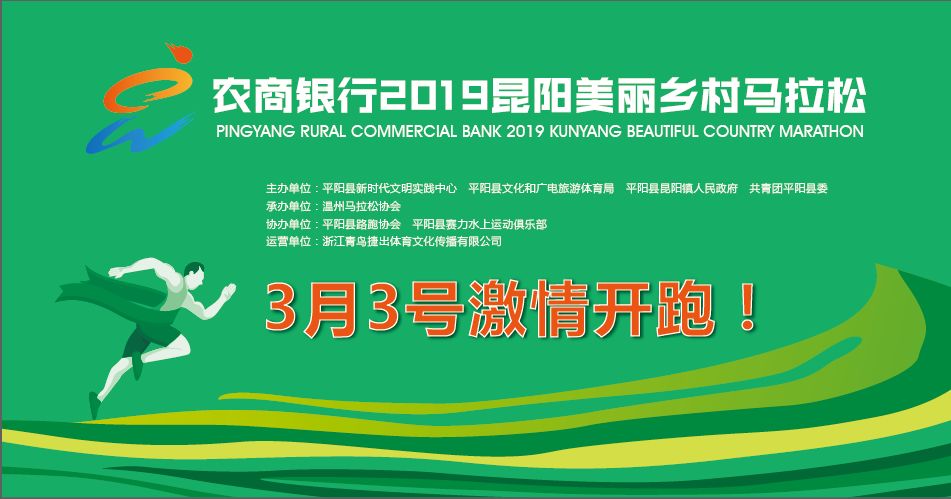 农商银行2019昆阳美丽乡村马拉松
PINGYANG RURAL COMMERCIAL BANK 2019 KUNYANG BEAUTIFUL COUNTRY MARATHON

主办单位：平阳县新时代文明实践中心　平阳县文化和广电旅游体育局　平阳县昆阳镇人民政府　共青团平阳县委
承办单位：温州马拉松协会
协办单位：平阳县路跑协会　平阳县赛力水上运动俱乐部
运营单位：浙江青鸟捷出体育文化传播有限公司

3月3号激情开跑！